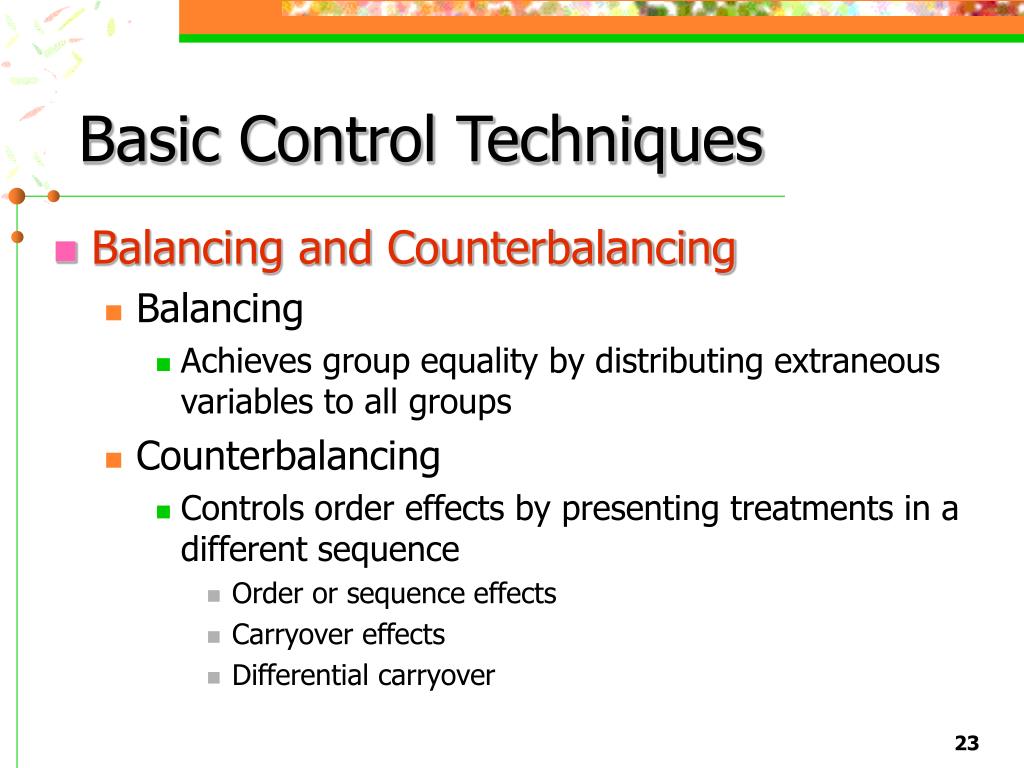 Basic Control Techniques

Balancing and Counterbalancing

Balancing

Achieves group equality by distributing extraneous variables to all groups

Counterbalancing

Controls order effects by presenting treatments in a different sequence

Order or sequence effects

Carryover effects

Differential carryover

23